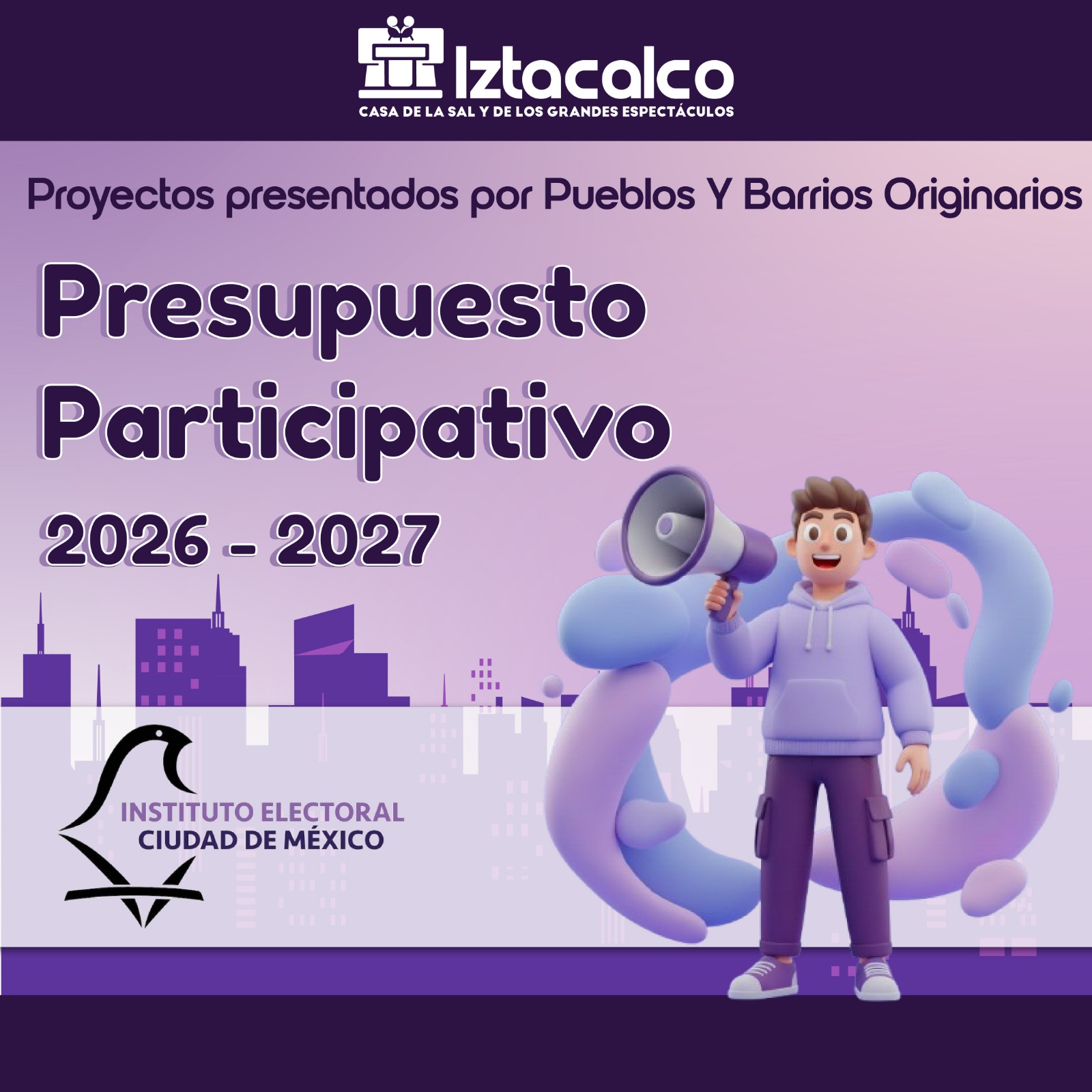 Iztacalco
CASA DE LA SAL Y DE LOS GRANDES ESPECTÁCULOS

Proyectos presentados por Pueblos Y Barrios Originarios

Presupuesto Participativo

2026 - 2027

INSTITUTO ELECTORAL
CIUDAD DE MÉXICO